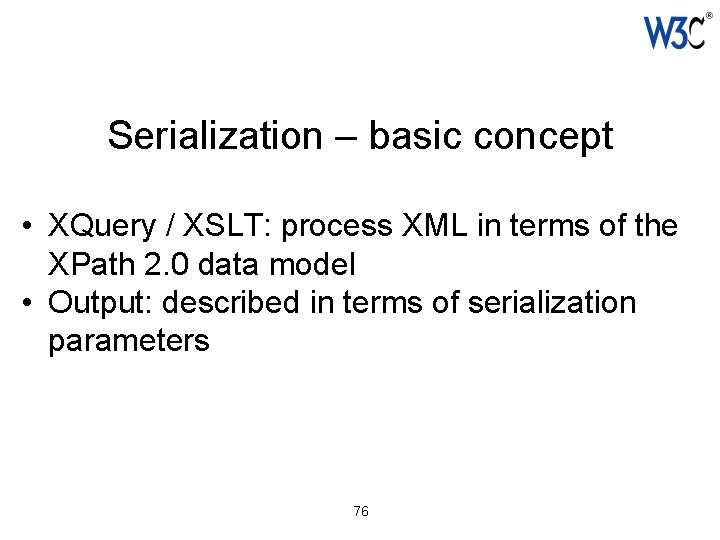 W3C®

Serialization – basic concept

• XQuery / XSLT: process XML in terms of the XPath 2.0 data model
• Output: described in terms of serialization parameters

76